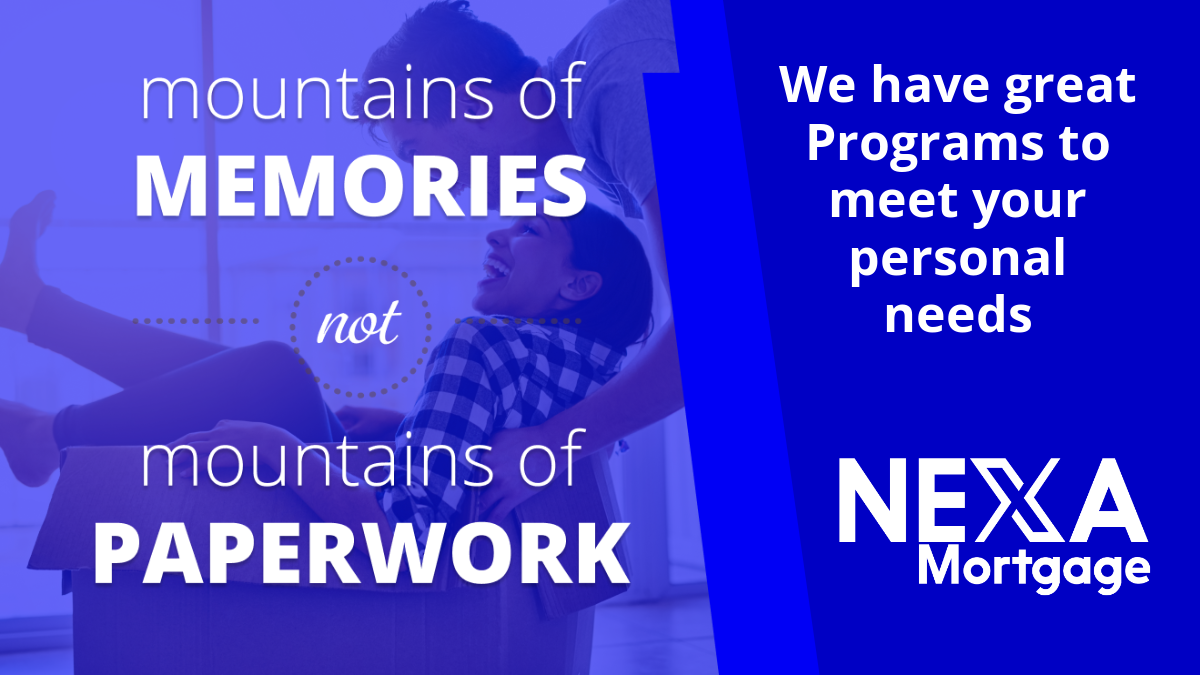 mountains of
MEMORIES
not
mountains of
PAPERWORK

We have great Programs to meet your personal needs

NEXA
Mortgage